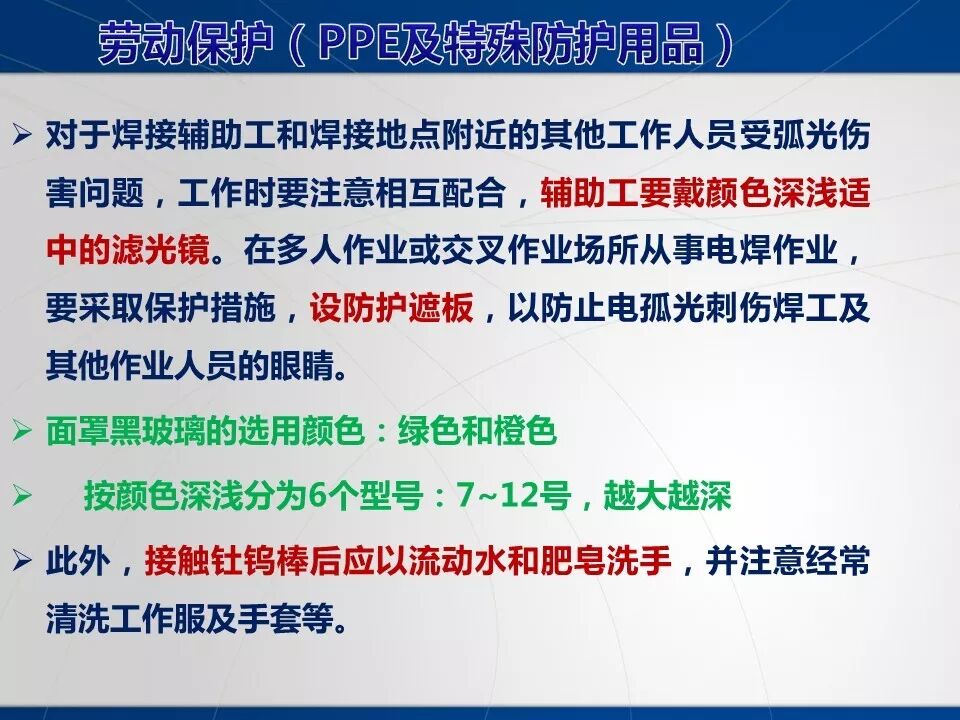 劳动保护（PPE及特殊防护用品）

➢ 对于焊接辅助工和焊接地点附近的其他工作人员受弧光伤害问题，工作时要注意相互配合，辅助工要戴颜色深浅适中的滤光镜。在多人作业或交叉作业场所从事电焊作业，要采取保护措施，设防护遮板，以防止电弧光刺伤焊工及其他作业人员的眼睛。

➢ 面罩黑玻璃的选用颜色：绿色和橙色

➢ 按颜色深浅分为6个型号：7~12号，越大越深

➢ 此外，接触钍钨棒后应以流动水和肥皂洗手，并注意经常清洗工作服及手套等。